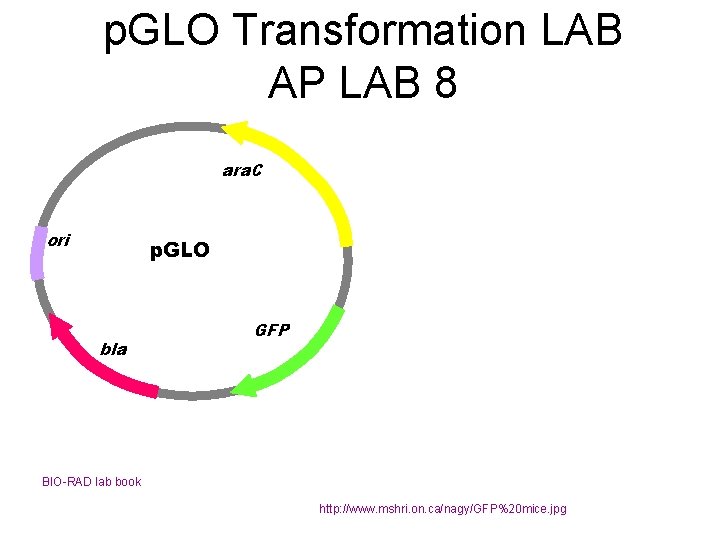 pGLO Transformation LAB
AP LAB 8

araC
ori
pGLO
GFP
bla

BIO-RAD lab book

http://www.mshri.on.ca/nagy/GFP%20mice.jpg